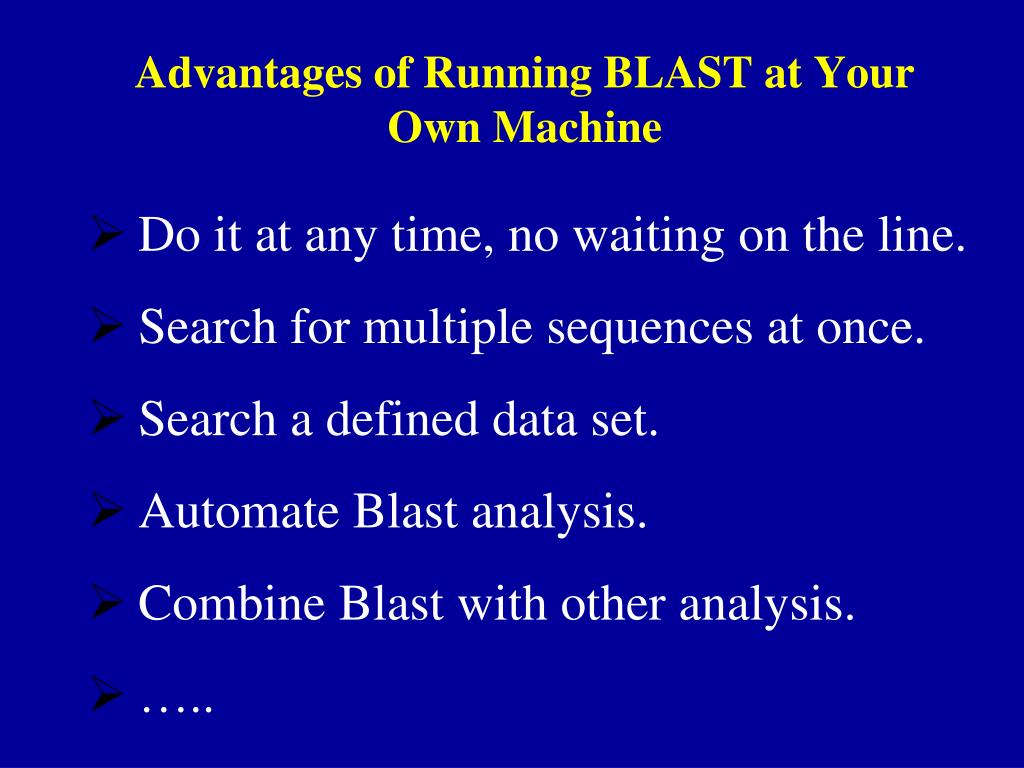 Advantages of Running BLAST at Your Own Machine

➢ Do it at any time, no waiting on the line.

➢ Search for multiple sequences at once.

➢ Search a defined data set.

➢ Automate Blast analysis.

➢ Combine Blast with other analysis.

➢ …..